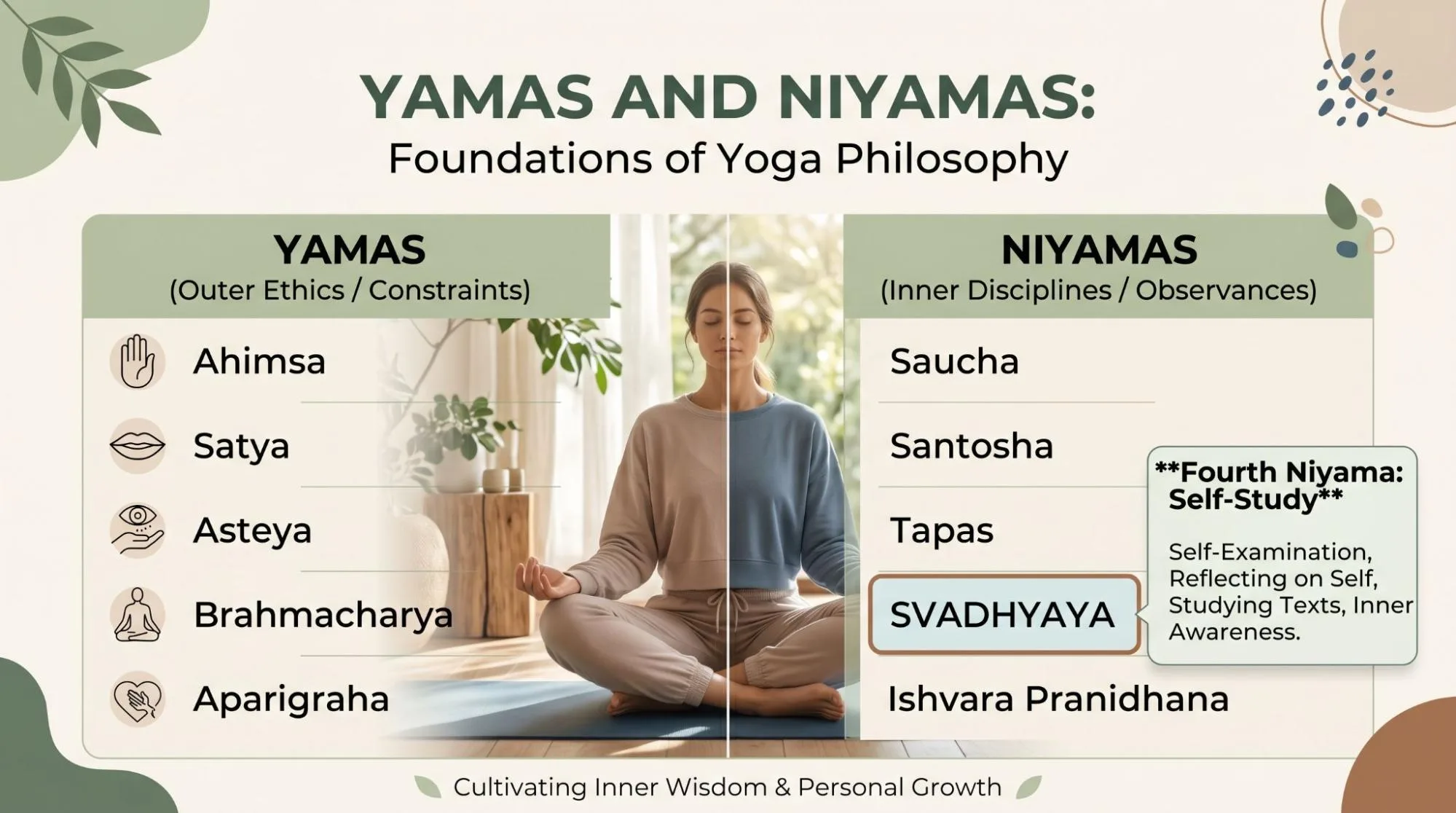 YAMAS AND NIYAMAS:
Foundations of Yoga Philosophy

YAMAS
(Outer Ethics / Constraints)

Ahimsa

Satya

Asteya

Brahmacharya

Aparigraha

NIYAMAS
(Inner Disciplines / Observances)

Saucha

Santosha

Tapas

SVADHYAYA

Ishvara Pranidhana

**Fourth Niyama: Self-Study**

Self-Examination, Reflecting on Self, Studying Texts, Inner Awareness.

Cultivating Inner Wisdom & Personal Growth